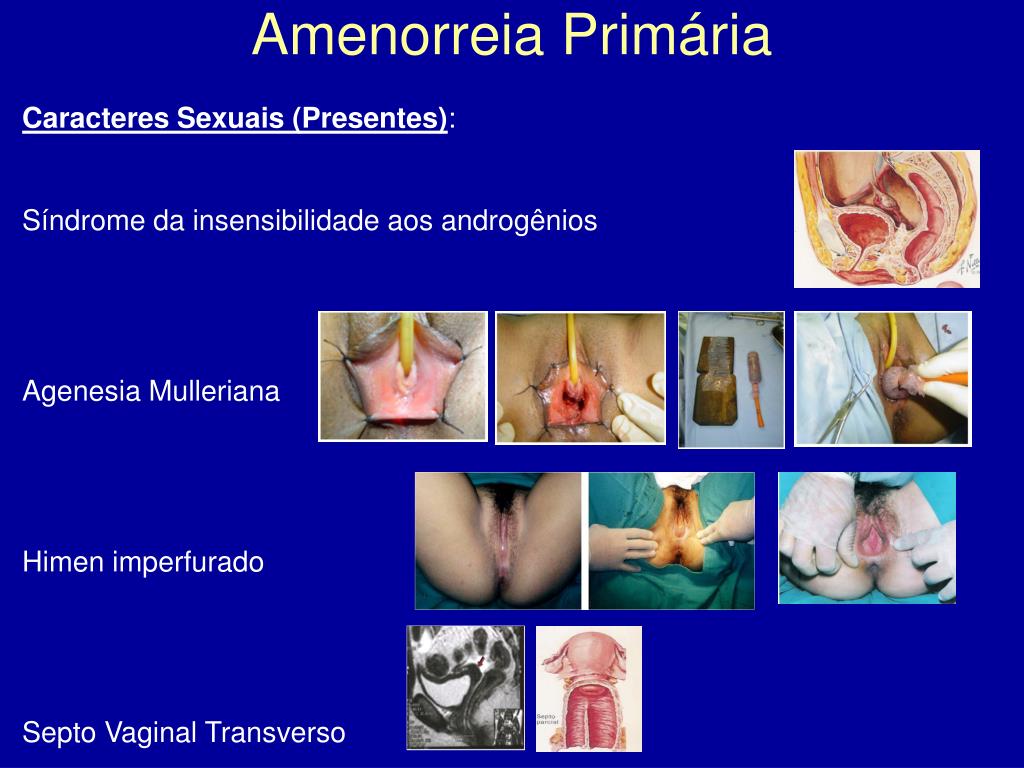 Amenorreia Primária

Caracteres Sexuais (Presentes):

Síndrome da insensibilidade aos androgênios

Agenesia Mulleriana

Himen imperfurado

Septo Vaginal Transverso

Septo parcial